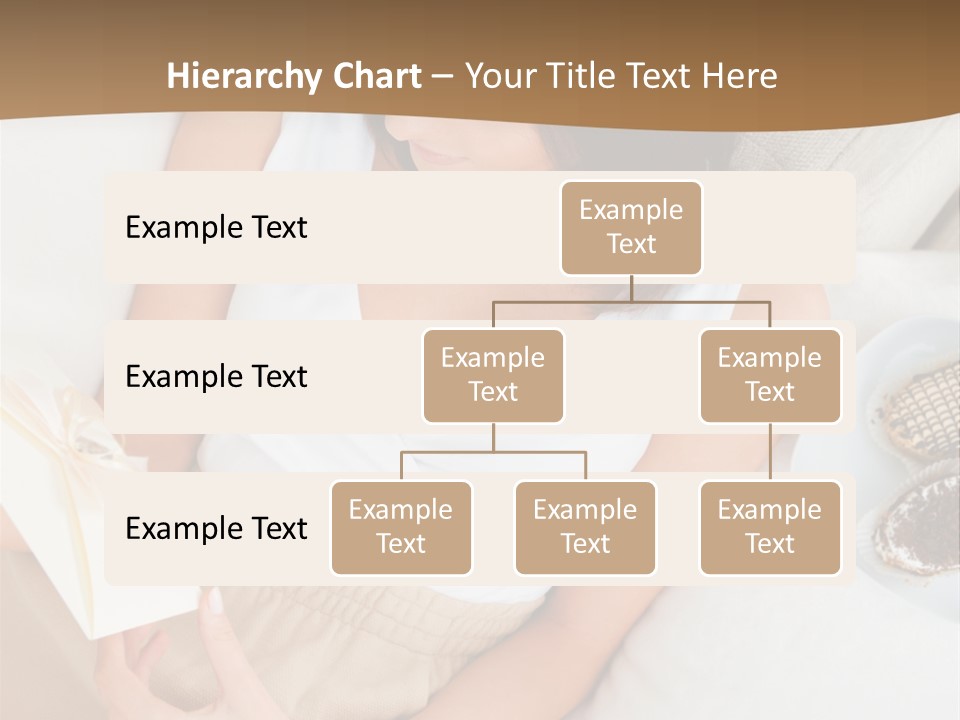 Hierarchy Chart – Your Title Text Here

Example Text

Example Text

Example Text

Example Text

Example Text

Example Text

Example Text

Example Text

Example Text